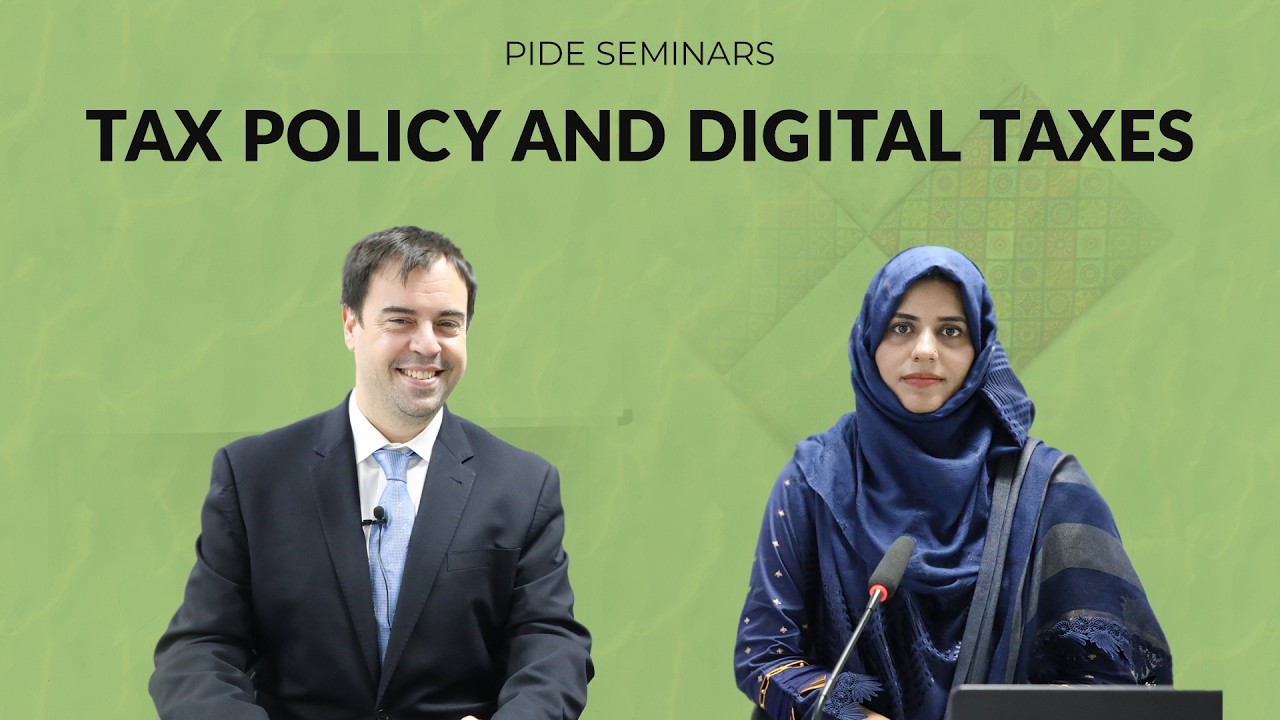 PIDE SEMINARS

TAX POLICY AND DIGITAL TAXES